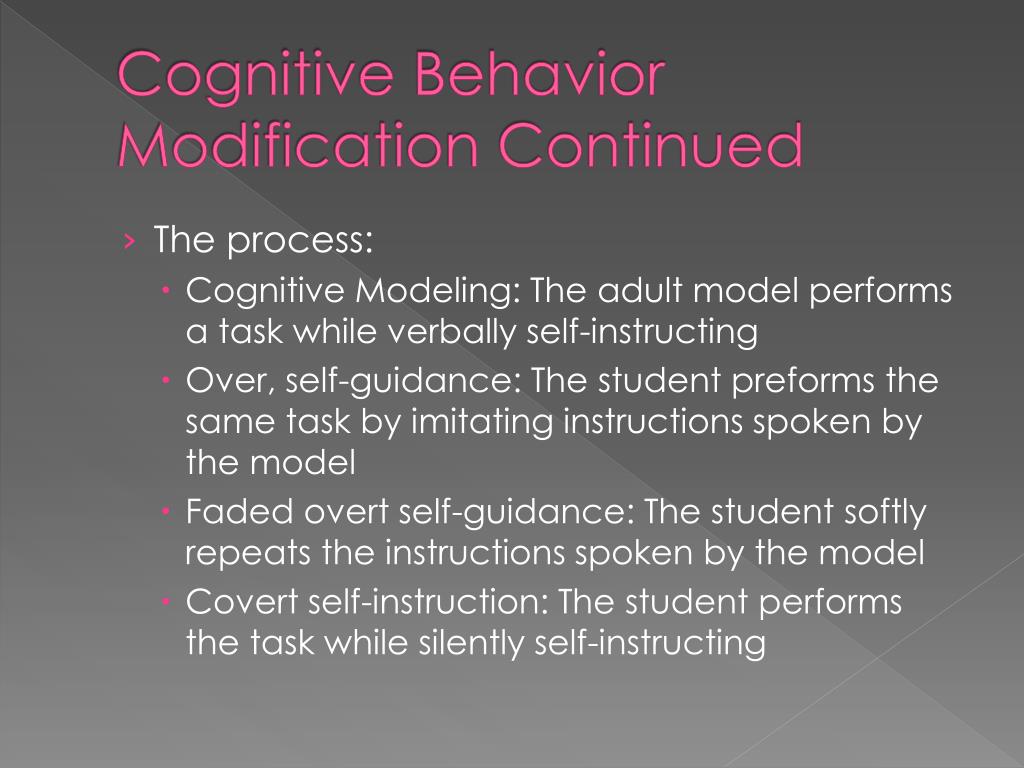 Cognitive Behavior Modification Continued

› The process:
• Cognitive Modeling: The adult model performs a task while verbally self-instructing
• Over, self-guidance: The student preforms the same task by imitating instructions spoken by the model
• Faded overt self-guidance: The student softly repeats the instructions spoken by the model
• Covert self-instruction: The student performs the task while silently self-instructing